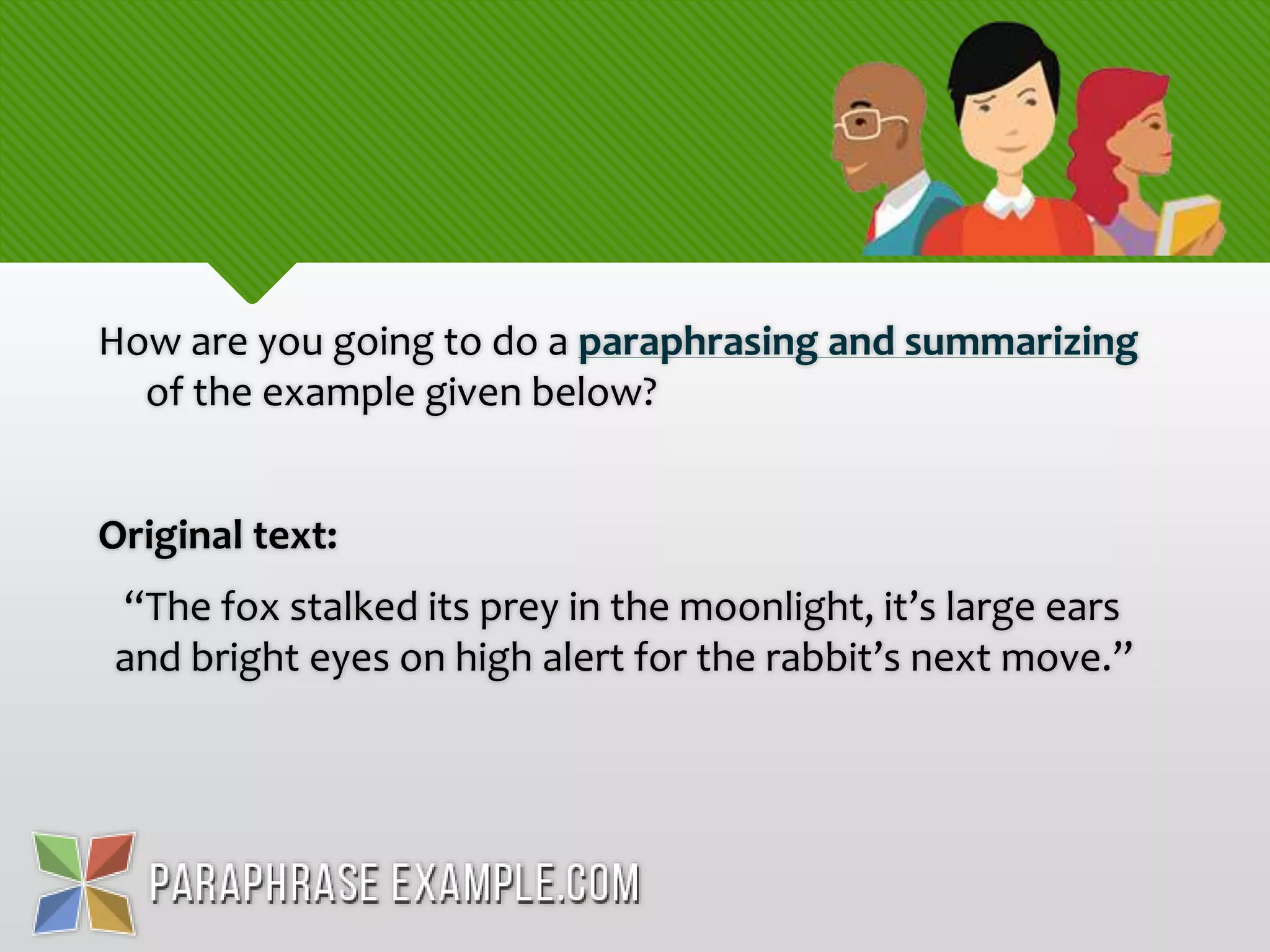 How are you going to do a paraphrasing and summarizing of the example given below?

Original text:

“The fox stalked its prey in the moonlight, it’s large ears and bright eyes on high alert for the rabbit’s next move.”

PARAPHRASE EXAMPLE.COM